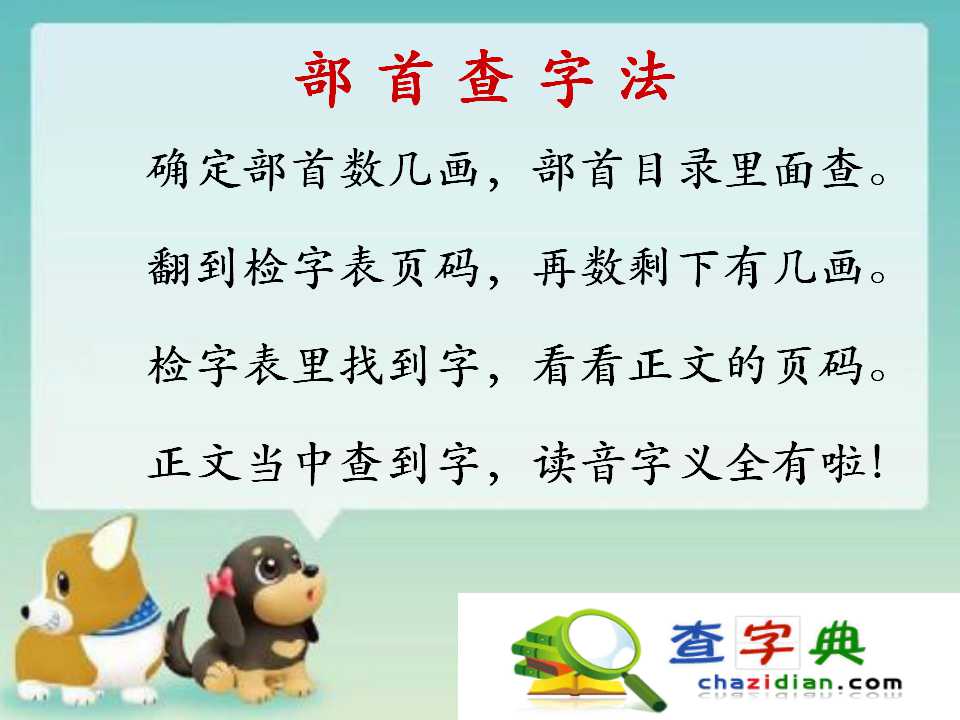 部首查字法

确定部首数几画，部首目录里面查。

翻到检字表页码，再数剩下有几画。

检字表里找到字，看看正文的页码。

正文当中查到字，读音字义全有啦！

查字典
chazidian.com